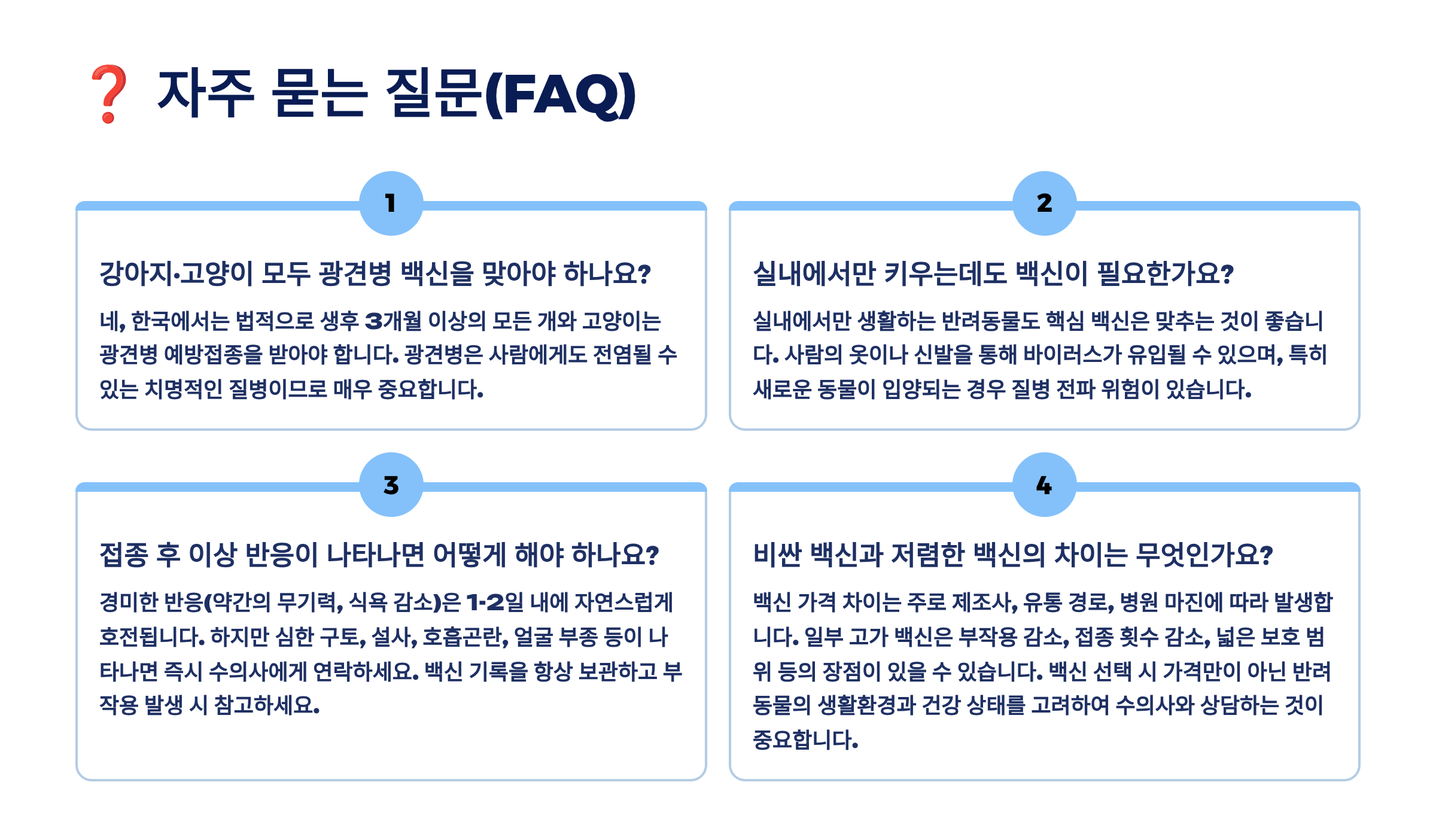 ❓ 자주 묻는 질문(FAQ)

1

강아지·고양이 모두 광견병 백신을 맞아야 하나요?

네, 한국에서는 법적으로 생후 3개월 이상의 모든 개와 고양이는 광견병 예방접종을 받아야 합니다. 광견병은 사람에게도 전염될 수 있는 치명적인 질병이므로 매우 중요합니다.

2

실내에서만 키우는데도 백신이 필요한가요?

실내에서만 생활하는 반려동물도 핵심 백신은 맞추는 것이 좋습니다. 사람의 옷이나 신발을 통해 바이러스가 유입될 수 있으며, 특히 새로운 동물이 입양되는 경우 질병 전파 위험이 있습니다.

3

접종 후 이상 반응이 나타나면 어떻게 해야 하나요?

경미한 반응(약간의 무기력, 식욕 감소)은 1-2일 내에 자연스럽게 호전됩니다. 하지만 심한 구토, 설사, 호흡곤란, 얼굴 부종 등이 나타나면 즉시 수의사에게 연락하세요. 백신 기록을 항상 보관하고 부작용 발생 시 참고하세요.

4

비싼 백신과 저렴한 백신의 차이는 무엇인가요?

백신 가격 차이는 주로 제조사, 유통 경로, 병원 마진에 따라 발생합니다. 일부 고가 백신은 부작용 감소, 접종 횟수 감소, 넓은 보호 범위 등의 장점이 있을 수 있습니다. 백신 선택 시 가격만이 아닌 반려동물의 생활환경과 건강 상태를 고려하여 수의사와 상담하는 것이 중요합니다.